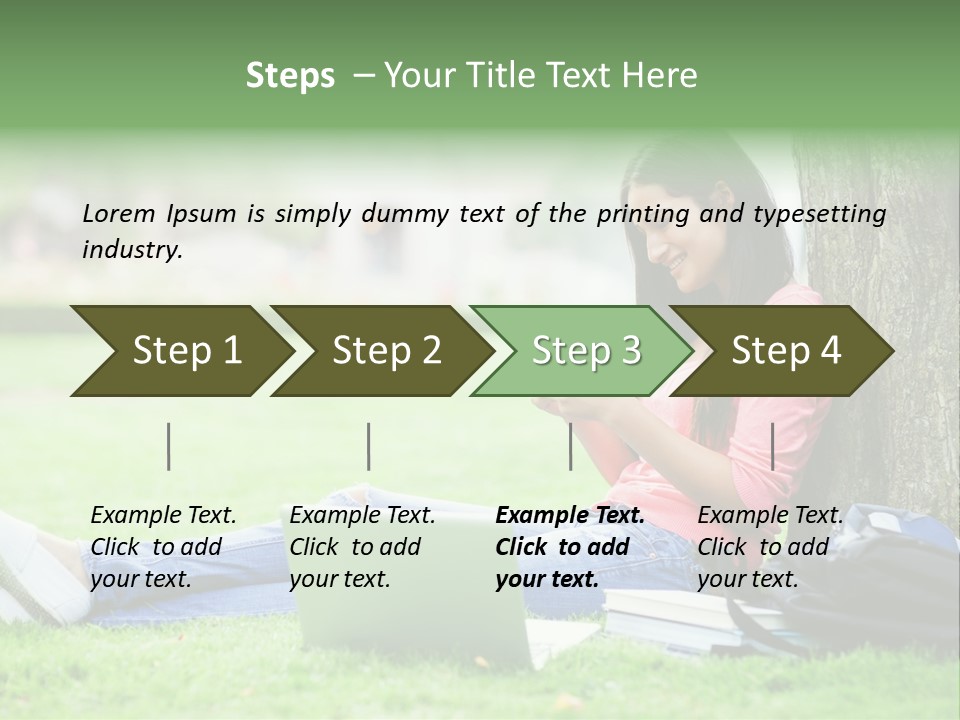 Steps – Your Title Text Here

Lorem Ipsum is simply dummy text of the printing and typesetting industry.

Step 1

Step 2

Step 3

Step 4

Example Text. Click to add your text.

Example Text. Click to add your text.

Example Text. Click to add your text.

Example Text. Click to add your text.